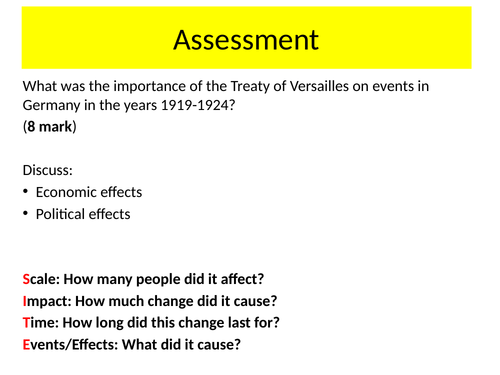 Assessment

What was the importance of the Treaty of Versailles on events in Germany in the years 1919-1924?
(8 mark)

Discuss:
• Economic effects
• Political effects

Scale: How many people did it affect?
Impact: How much change did it cause?
Time: How long did this change last for?
Events/Effects: What did it cause?